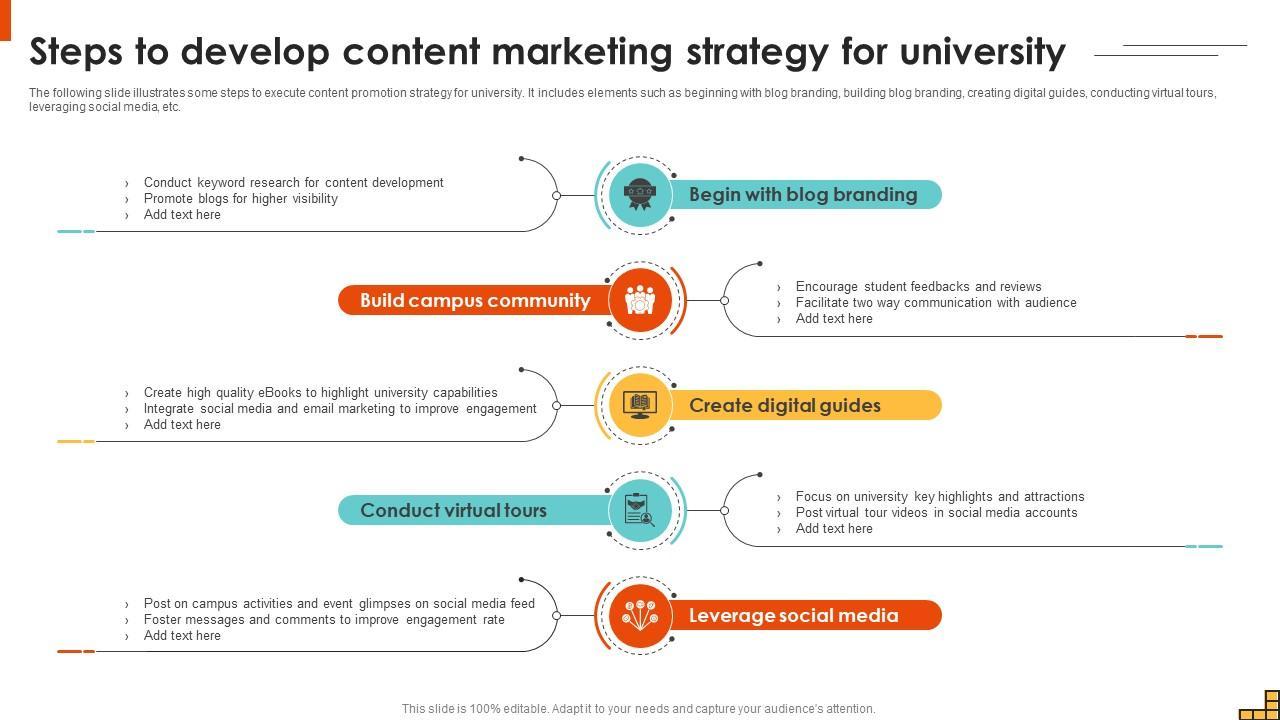 Steps to develop content marketing strategy for university

The following slide illustrates some steps to execute content promotion strategy for university. It includes elements such as beginning with blog branding, building blog branding, creating digital guides, conducting virtual tours, leveraging social media, etc.

› Conduct keyword research for content development
› Promote blogs for higher visibility
› Add text here

Begin with blog branding

Build campus community

› Encourage student feedbacks and reviews
› Facilitate two way communication with audience
› Add text here

› Create high quality eBooks to highlight university capabilities
› Integrate social media and email marketing to improve engagement
› Add text here

Create digital guides

Conduct virtual tours

› Focus on university key highlights and attractions
› Post virtual tour videos in social media accounts
› Add text here

› Post on campus activities and event glimpses on social media feed
› Foster messages and comments to improve engagement rate
› Add text here

Leverage social media

This slide is 100% editable. Adapt it to your needs and capture your audience's attention.